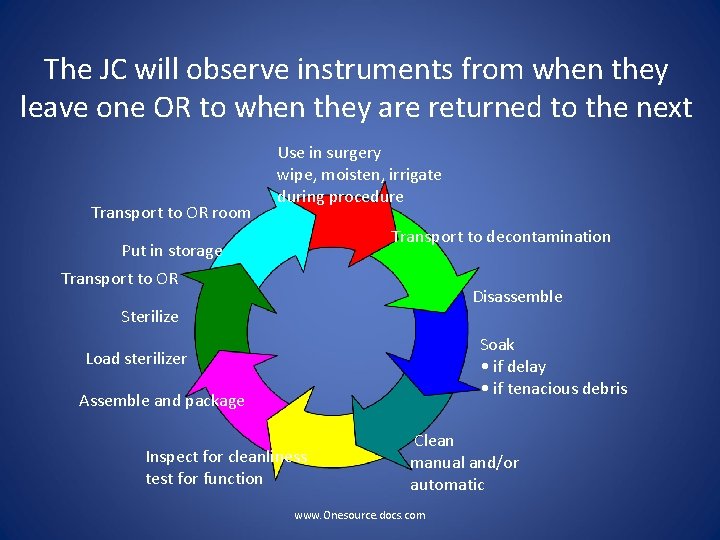 The JC will observe instruments from when they leave one OR to when they are returned to the next

Use in surgery
wipe, moisten, irrigate during procedure

Transport to decontamination

Disassemble

Soak
• if delay
• if tenacious debris

Clean
manual and/or automatic

Inspect for cleanliness
test for function

Assemble and package

Load sterilizer

Sterilize

Transport to OR

Put in storage

Transport to OR room

www.Onesource.docs.com